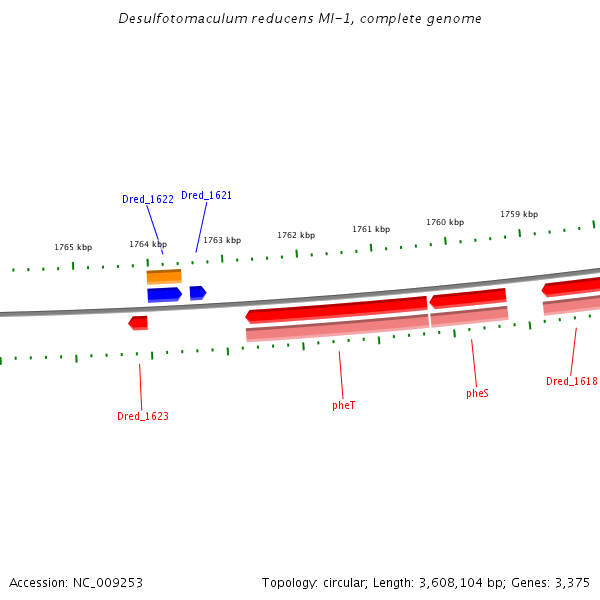 Desulfotomaculum reducens MI-1, complete genome

Dred_1622
Dred_1621

1765 kbp
1764 kbp
1763 kbp
1762 kbp
1761 kbp
1760 kbp
1759 kbp

Dred_1623
pheT
pheS
Dred_1618

Accession: NC_009253

Topology: circular; Length: 3,608,104 bp; Genes: 3,375